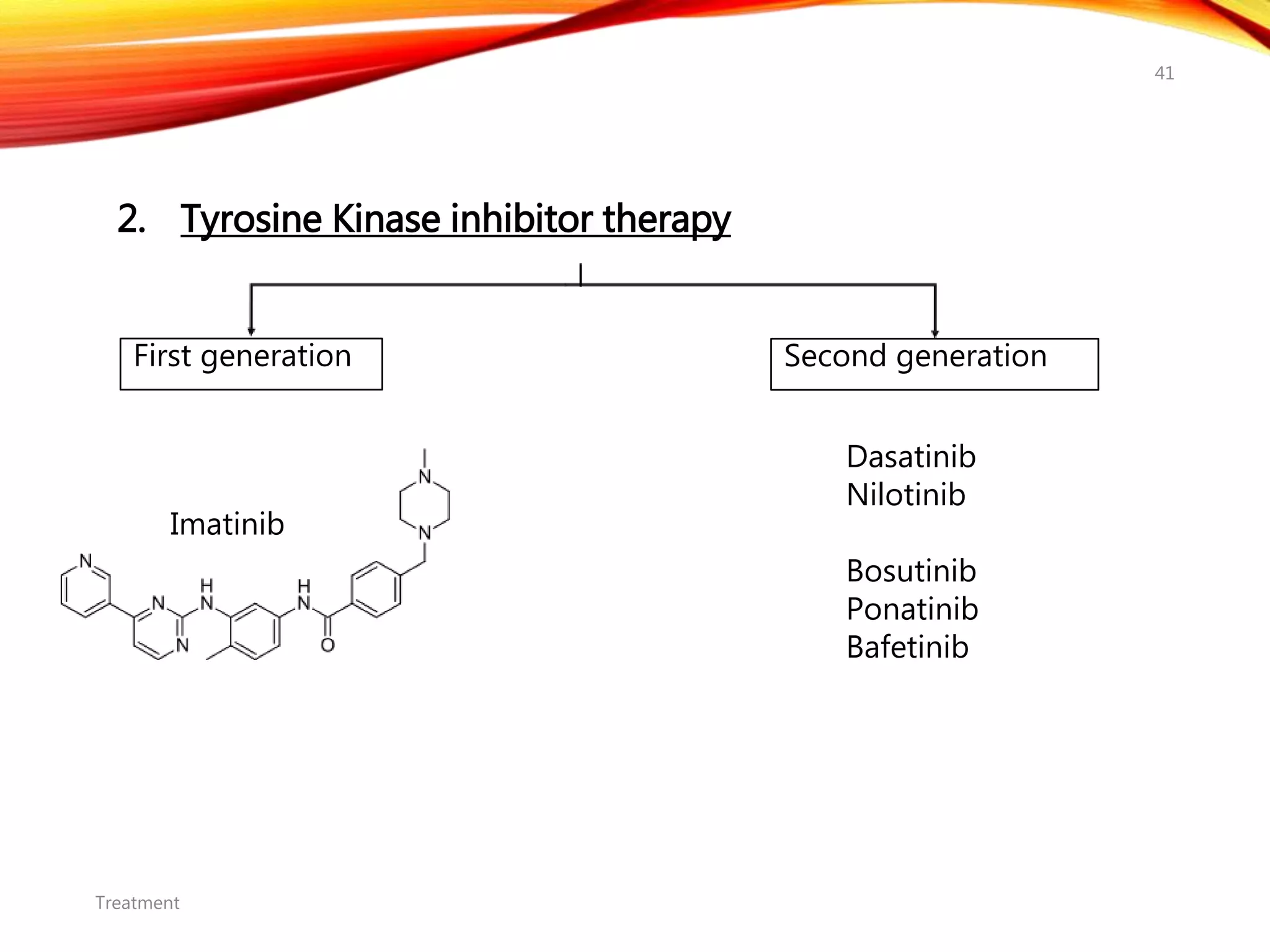 41

2. Tyrosine Kinase inhibitor therapy

First generation

Second generation

Imatinib

N
N
N
H
N
H
N
O
N
N

Dasatinib
Nilotinib

Bosutinib
Ponatinib
Bafetinib

Treatment